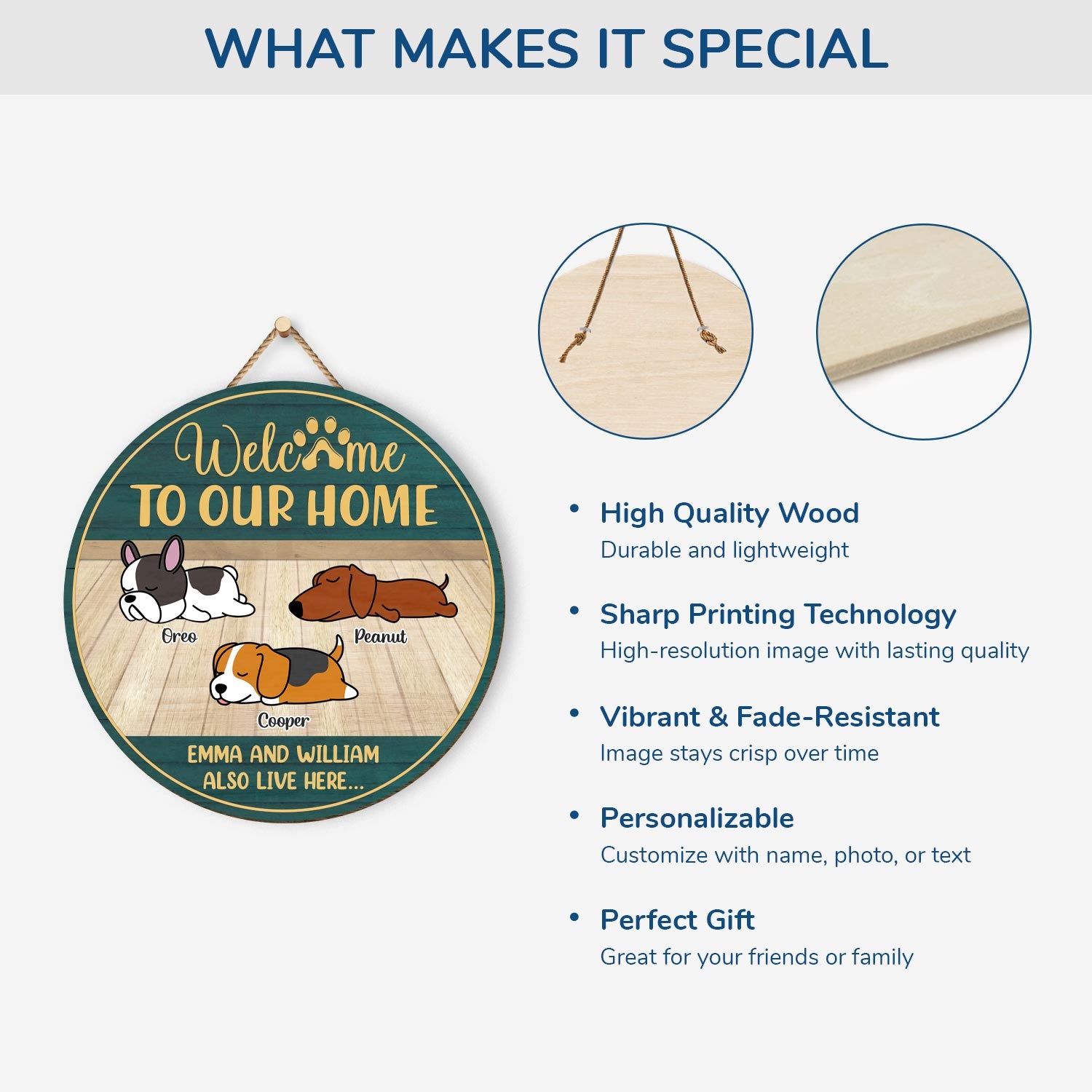 WHAT MAKES IT SPECIAL

Welcome
TO OUR HOME

Oreo
Peanut
Cooper

EMMA AND WILLIAM
ALSO LIVE HERE...

• High Quality Wood
Durable and lightweight

• Sharp Printing Technology
High-resolution image with lasting quality

• Vibrant & Fade-Resistant
Image stays crisp over time

• Personalizable
Customize with name, photo, or text

• Perfect Gift
Great for your friends or family